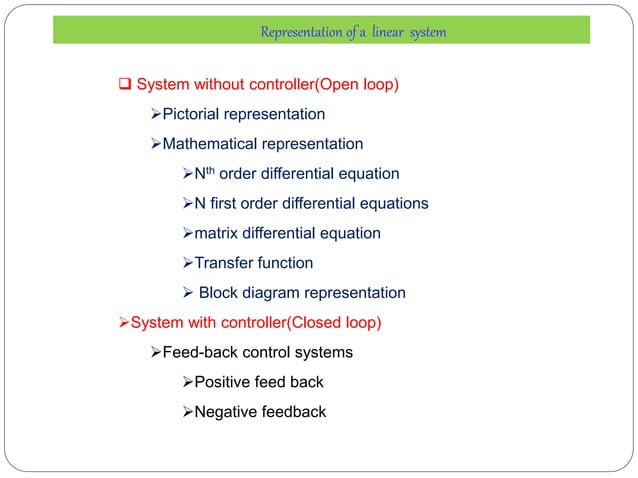 Representation of a linear system

❑ System without controller(Open loop)

➢Pictorial representation

➢Mathematical representation

➢N$^{th}$ order differential equation

➢N first order differential equations

➢matrix differential equation

➢Transfer function

➢ Block diagram representation

➢System with controller(Closed loop)

➢Feed-back control systems

➢Positive feed back

➢Negative feedback